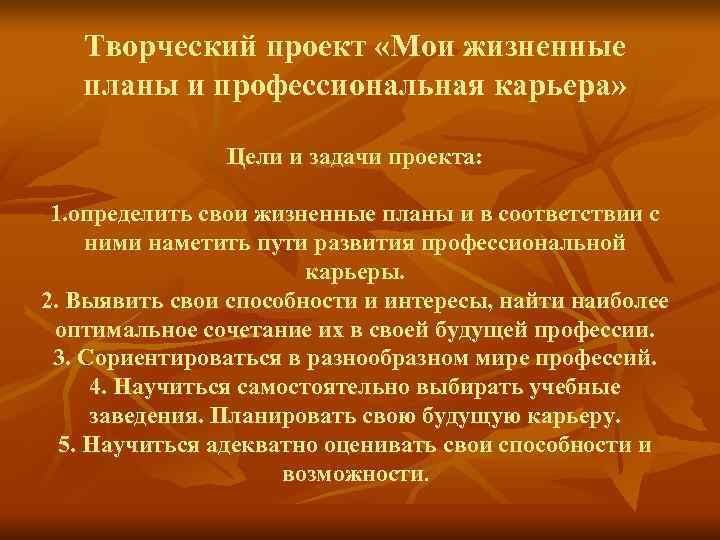 Творческий проект «Мои жизненные планы и профессиональная карьера»

Цели и задачи проекта:

1.определить свои жизненные планы и в соответствии с ними наметить пути развития профессиональной карьеры.
2. Выявить свои способности и интересы, найти наиболее оптимальное сочетание их в своей будущей профессии.
3. Сориентироваться в разнообразном мире профессий.
4. Научиться самостоятельно выбирать учебные заведения. Планировать свою будущую карьеру.
5. Научиться адекватно оценивать свои способности и возможности.